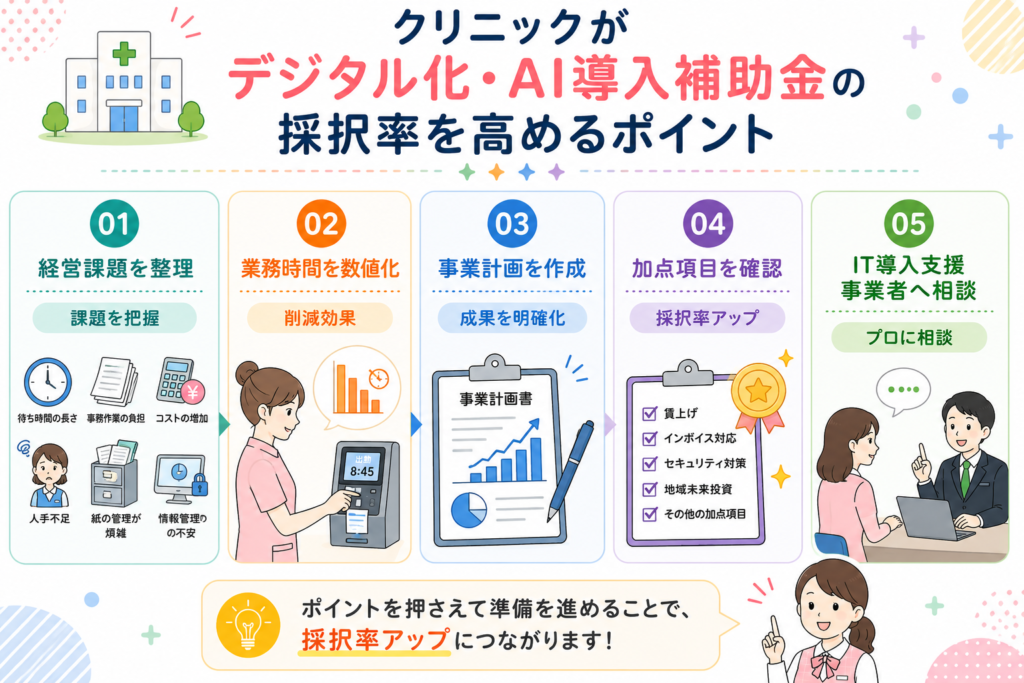 クリニックが
デジタル化・AI導入補助金の
採択率を高めるポイント

01
経営課題を整理
課題を把握
待ち時間の長さ
事務作業の負担
コストの増加
人手不足
紙の管理が煩雑
情報管理の不安

02
業務時間を数値化
削減効果
出勤
8:45

03
事業計画を作成
成果を明確化
事業計画書

04
加点項目を確認
採択率アップ
賃上げ
インボイス対応
セキュリティ対策
地域未来投資
その他の加点項目

05
IT導入支援事業者へ相談
プロに相談

ポイントを押さえて準備を進めることで、
採択率アップにつながります!